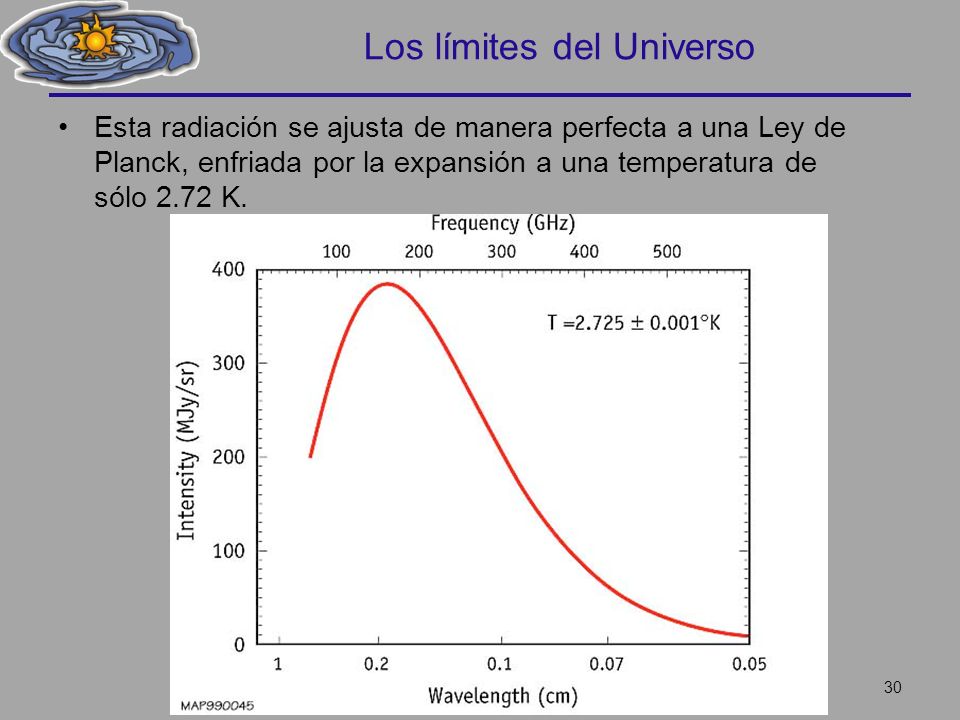 Los límites del Universo

• Esta radiación se ajusta de manera perfecta a una Ley de Planck, enfriada por la expansión a una temperatura de sólo 2.72 K.

Frequency (GHz)
100 200 300 400 500

400
300
200
100
0

Intensity (MJy/sr)

T =2.725 ± 0.001°K

1 0.2 0.1 0.07 0.05
Wavelength (cm)

MAP990045

30